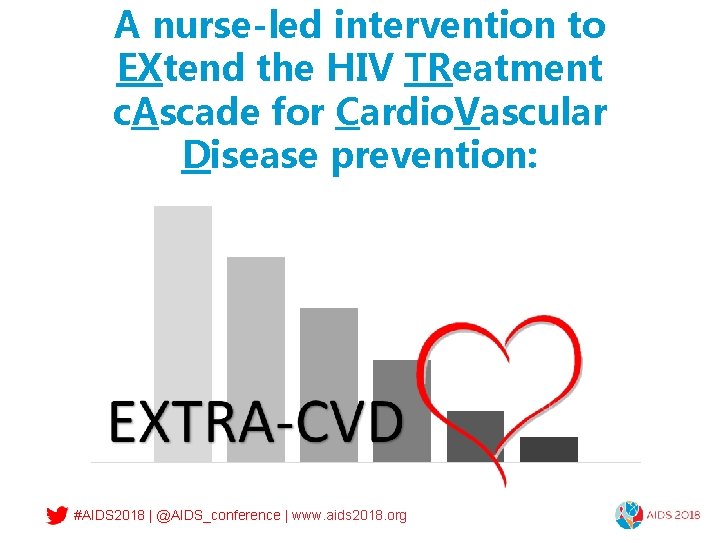 A nurse-led intervention to EXtend the HIV TReatment cAscade for CardioVascular Disease prevention:

EXTRA-CVD

#AIDS2018 | @AIDS_conference | www.aids2018.org

AIDS 2018